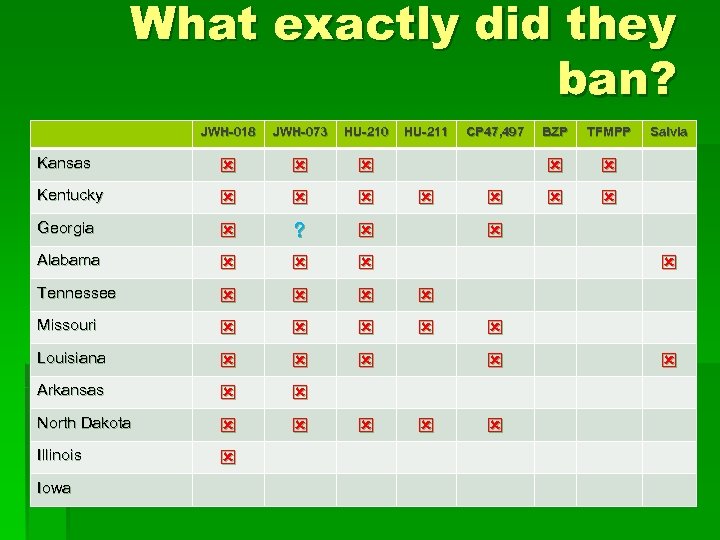 What exactly did they ban?

| | JWH-018 | JWH-073 | HU-210 | HU-211 | CP47,497 | BZP | TFMPP | Salvia |
|---|---|---|---|---|---|---|---|---|
| Kansas | ☒ | ☒ | ☒ | | | ☒ | ☒ | |
| Kentucky | ☒ | ☒ | ☒ | ☒ | ☒ | ☒ | ☒ | |
| Georgia | ☒ | ? | ☒ | | ☒ | | | |
| Alabama | ☒ | ☒ | ☒ | | | | | ☒ |
| Tennessee | ☒ | ☒ | ☒ | ☒ | | | | |
| Missouri | ☒ | ☒ | ☒ | ☒ | ☒ | | | |
| Louisiana | ☒ | ☒ | ☒ | | ☒ | | | ☒ |
| Arkansas | ☒ | ☒ | | | | | | |
| North Dakota | ☒ | ☒ | ☒ | ☒ | ☒ | | | |
| Illinois | ☒ | | | | | | | |
| Iowa | | | | | | | | |